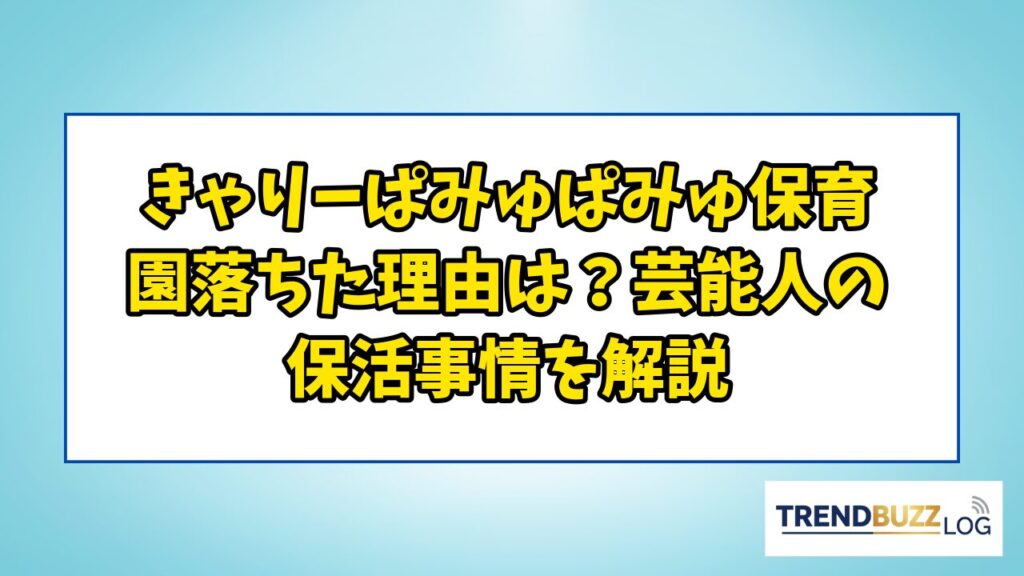 きゃりーぱみゅぱみゅ保育園落ちた理由は？芸能人の保活事情を解説

TRENDBUZZ LOG